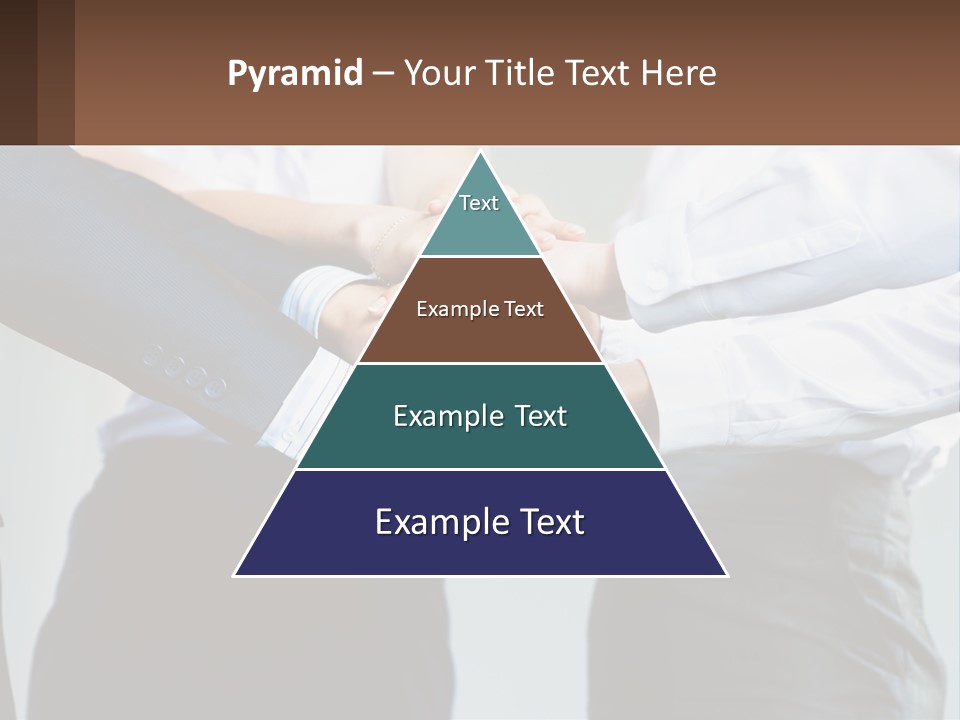 Pyramid – Your Title Text Here

Text

Example Text

Example Text

Example Text